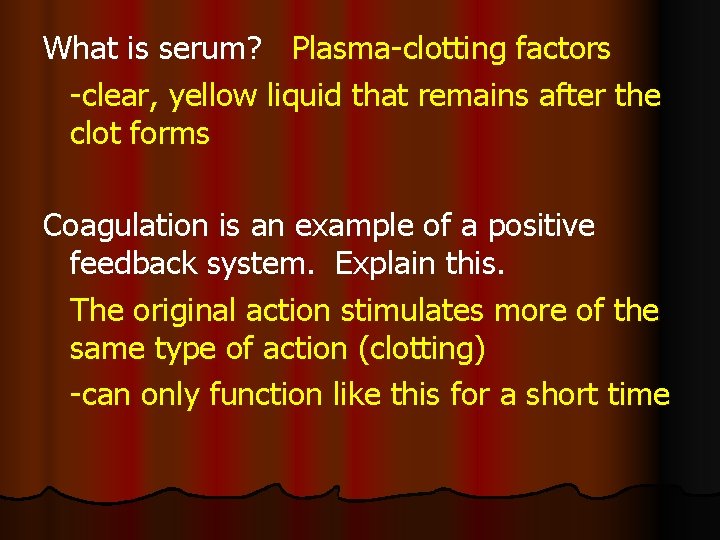 What is serum? Plasma-clotting factors

-clear, yellow liquid that remains after the clot forms

Coagulation is an example of a positive feedback system. Explain this.

The original action stimulates more of the same type of action (clotting)

-can only function like this for a short time